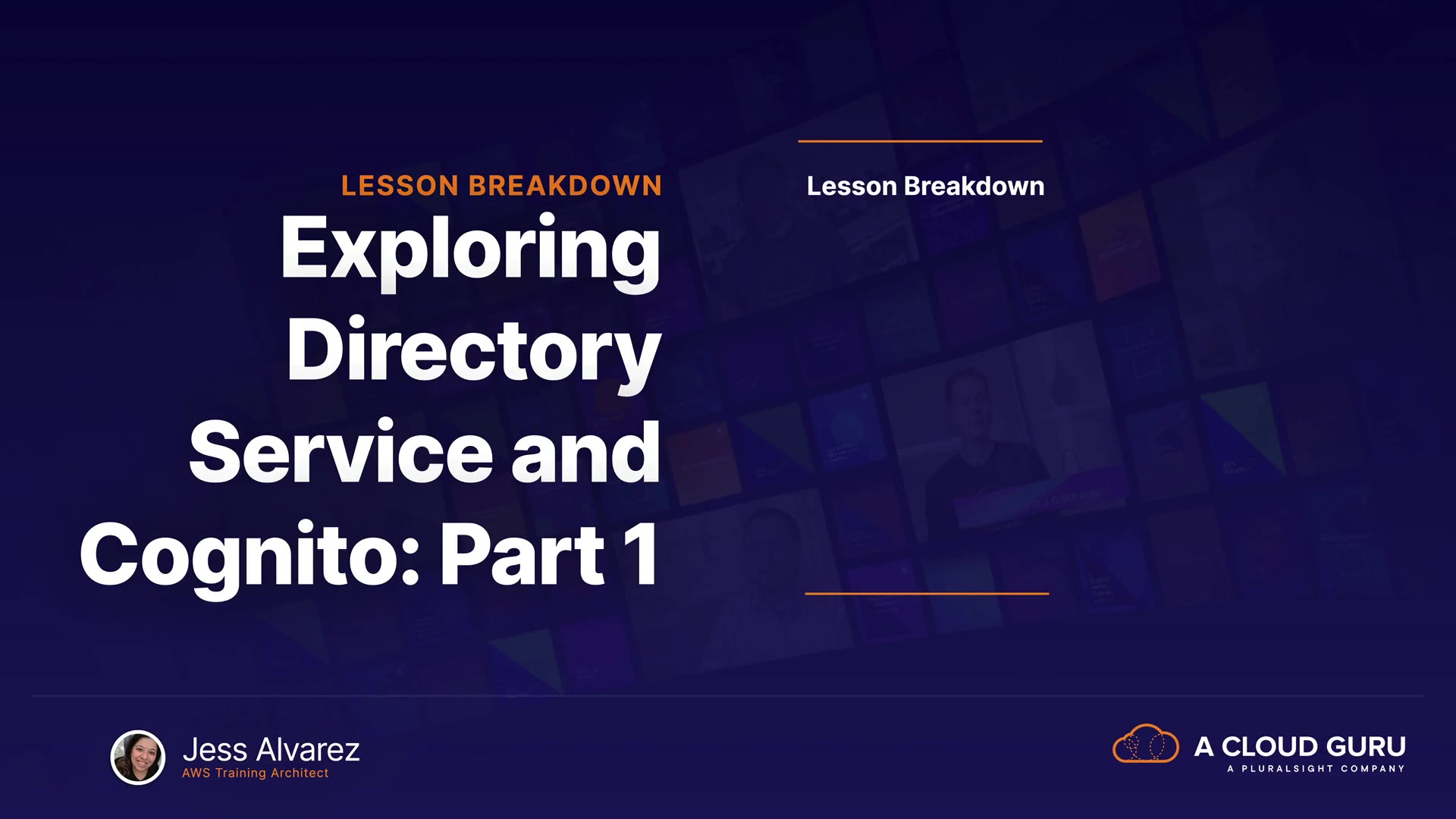 LESSON BREAKDOWN

Exploring Directory Service and Cognito: Part 1

Lesson Breakdown

Jess Alvarez
AWS Training Architect

A CLOUD GURU
A PLURALSIGHT COMPANY